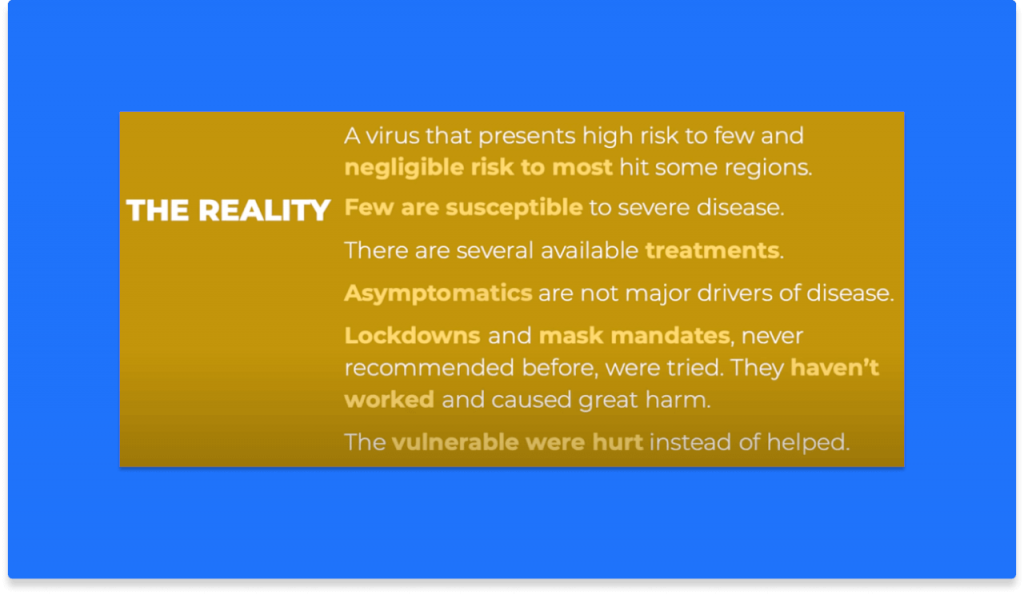 THE REALITY

A virus that presents high risk to few and negligible risk to most hit some regions.

Few are susceptible to severe disease.

There are several available treatments.

Asymptomatics are not major drivers of disease.

Lockdowns and mask mandates, never recommended before, were tried. They haven't worked and caused great harm.

The vulnerable were hurt instead of helped.